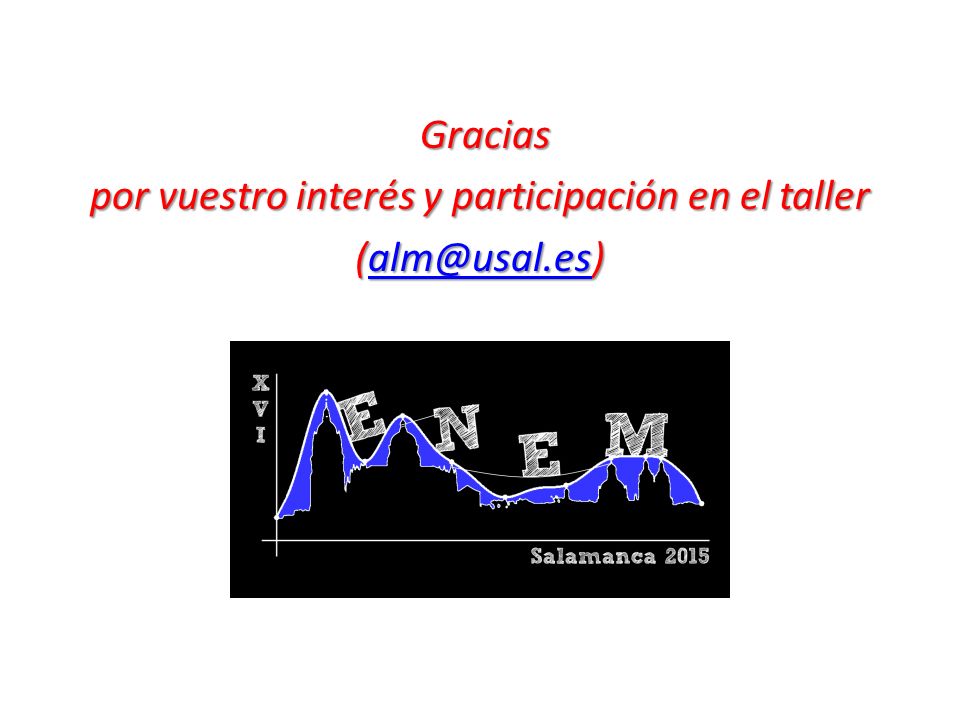 Gracias
por vuestro interés y participación en el taller
(alm@usal.es)

XVI
ENEM
Salamanca 2015